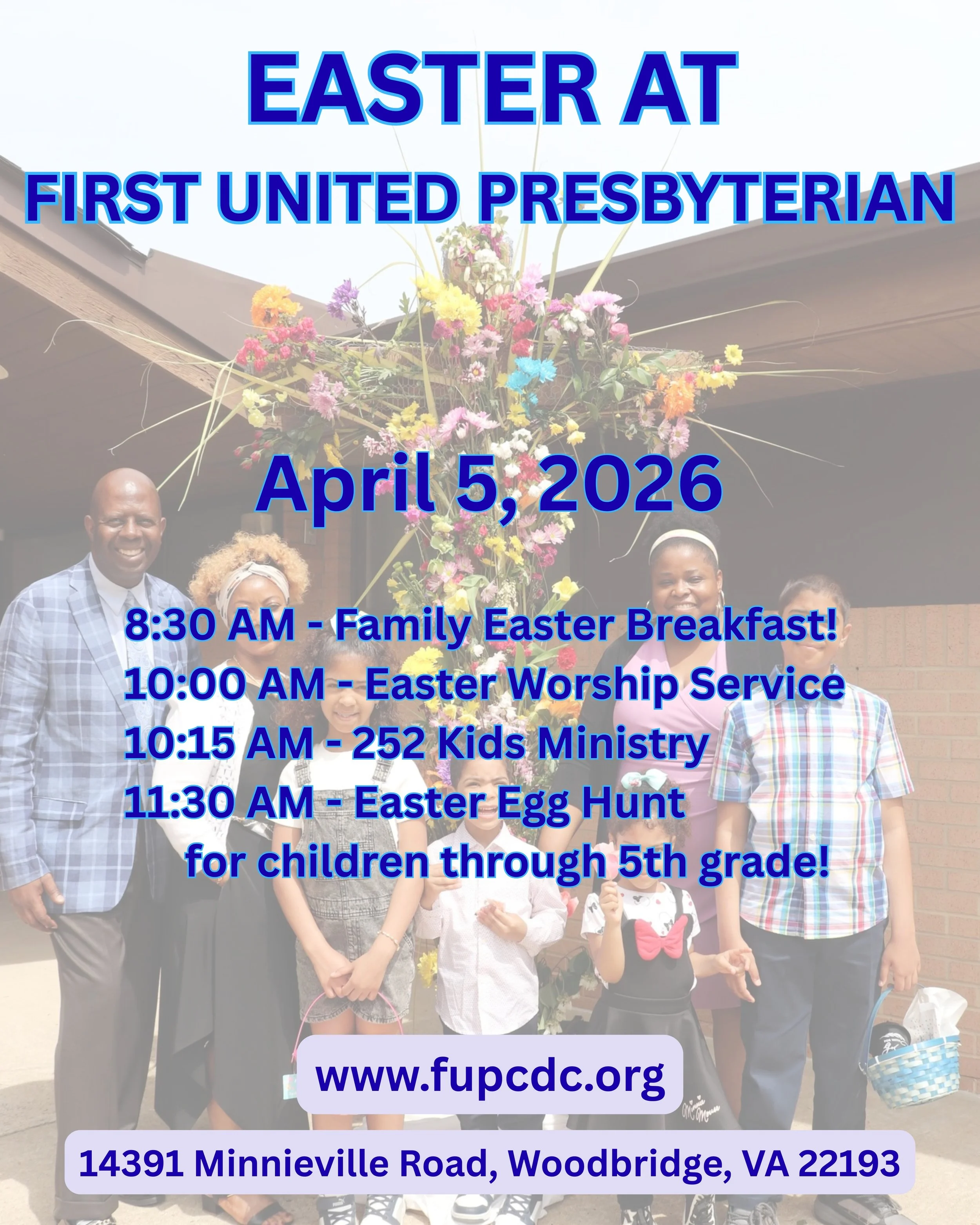 EASTER AT
FIRST UNITED PRESBYTERIAN

April 5, 2026

8:30 AM - Family Easter Breakfast!
10:00 AM - Easter Worship Service
10:15 AM - 252 Kids Ministry
11:30 AM - Easter Egg Hunt
for children through 5th grade!

www.fupcdc.org

14391 Minnieville Road, Woodbridge, VA 22193